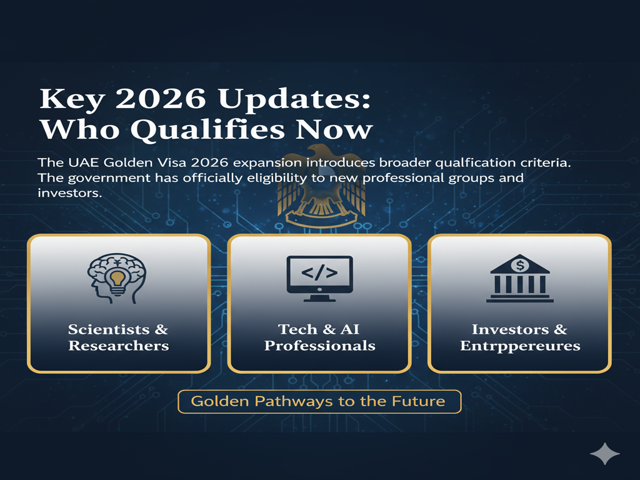 Key 2026 Updates:
Who Qualifies Now

The UAE Golden Visa 2026 expansion introduces broader qualfication criteria. The government has officially eligibility to new professional groups and investors.

</>

$

Scientists & Researchers

Tech & AI Professionals

Investors & Entrppereures

Golden Pathways to the Future